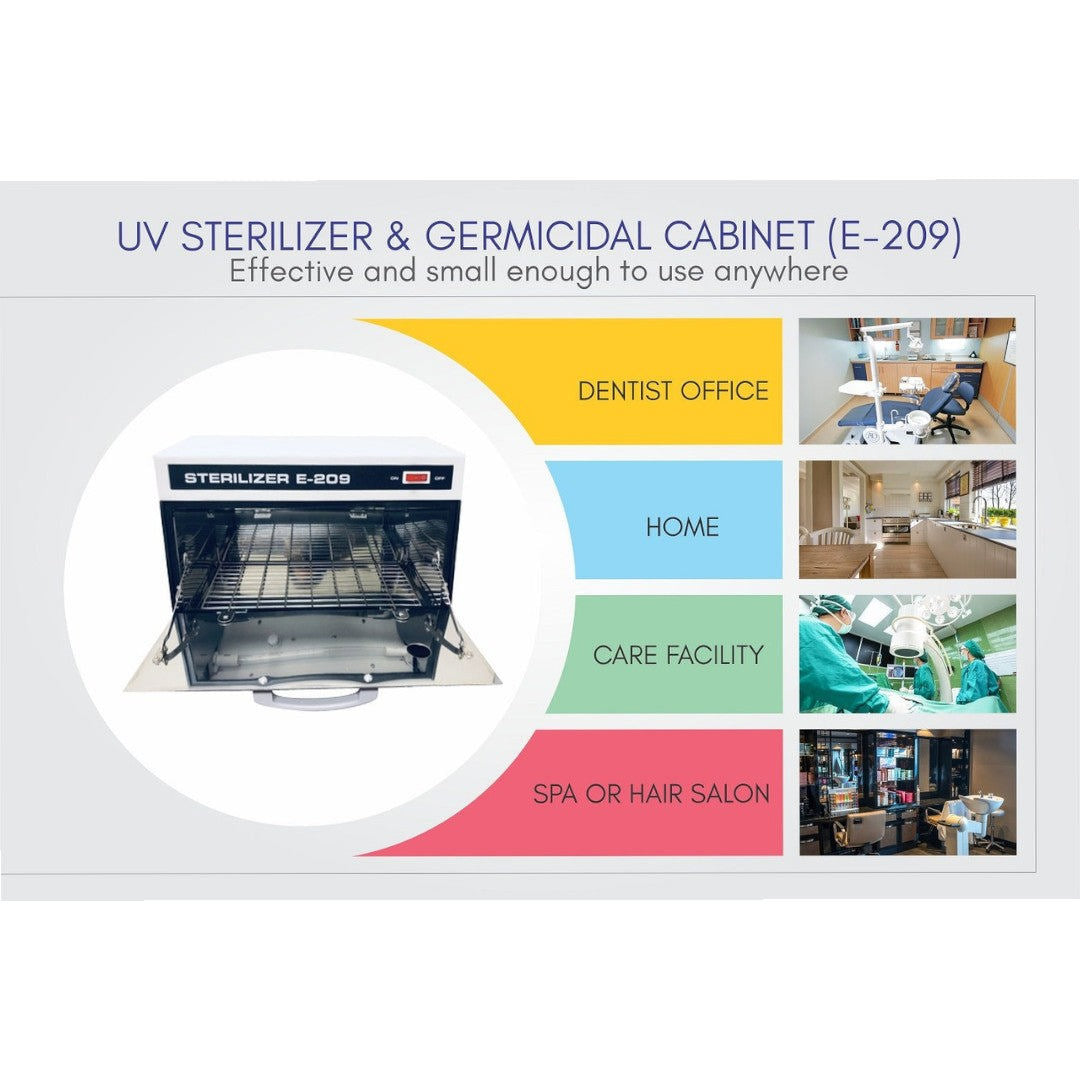 UV STERILIZER & GERMICIDAL CABINET (E-209)
Effective and small enough to use anywhere

STERILIZER E-209
ON OFF

DENTIST OFFICE

HOME

CARE FACILITY

SPA OR HAIR SALON